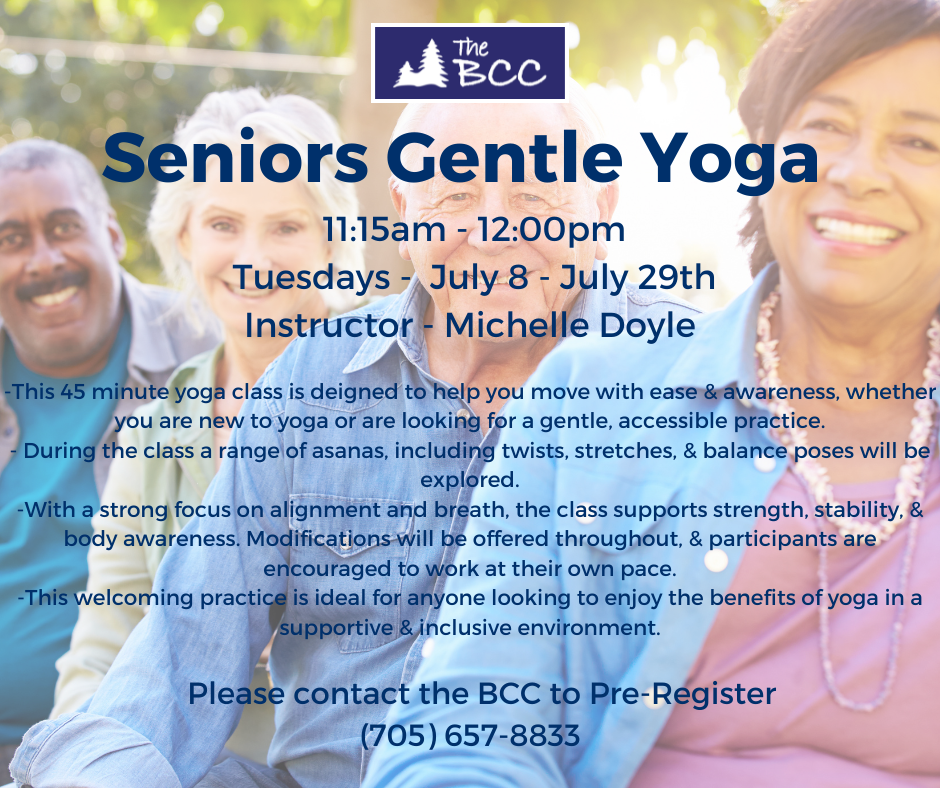 The BCC

Seniors Gentle Yoga

11:15am - 12:00pm
Tuesdays - July 8 - July 29th
Instructor - Michelle Doyle

-This 45 minute yoga class is deigned to help you move with ease & awareness, whether you are new to yoga or are looking for a gentle, accessible practice.
- During the class a range of asanas, including twists, stretches, & balance poses will be explored.
-With a strong focus on alignment and breath, the class supports strength, stability, & body awareness. Modifications will be offered throughout, & participants are encouraged to work at their own pace.
-This welcoming practice is ideal for anyone looking to enjoy the benefits of yoga in a supportive & inclusive environment.

Please contact the BCC to Pre-Register
(705) 657-8833